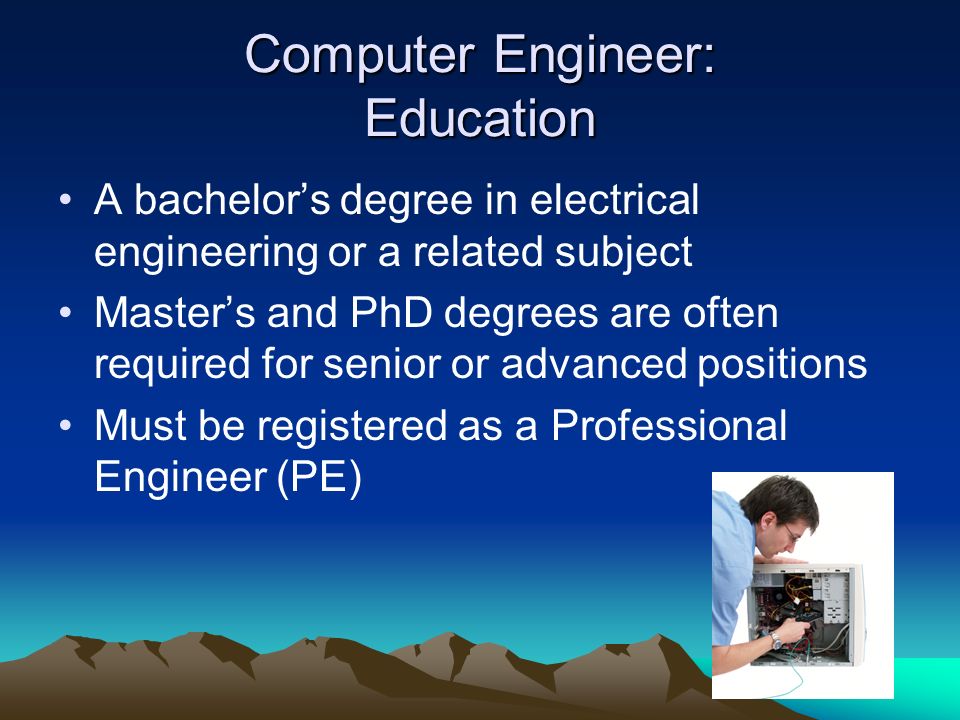 Computer Engineer:
Education

• A bachelor’s degree in electrical engineering or a related subject
• Master’s and PhD degrees are often required for senior or advanced positions
• Must be registered as a Professional Engineer (PE)